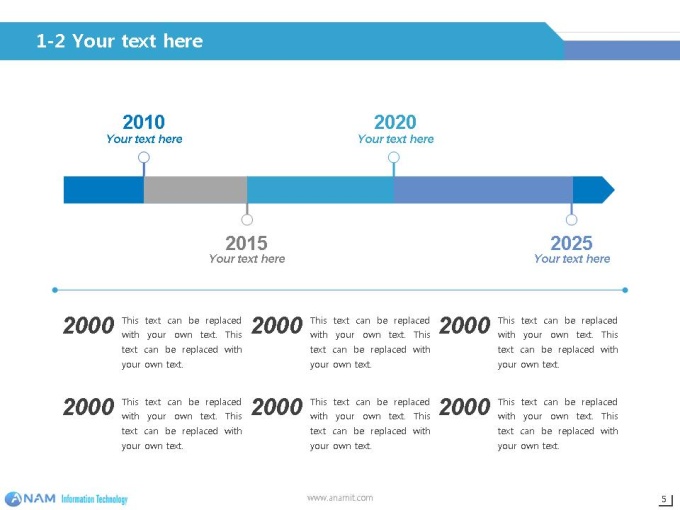 1-2 Your text here

2010
Your text here

2020
Your text here

2015
Your text here

2025
Your text here

2000 This text can be replaced with your own text. This text can be replaced with your own text.

2000 This text can be replaced with your own text. This text can be replaced with your own text.

2000 This text can be replaced with your own text. This text can be replaced with your own text.

2000 This text can be replaced with your own text. This text can be replaced with your own text.

2000 This text can be replaced with your own text. This text can be replaced with your own text.

2000 This text can be replaced with your own text. This text can be replaced with your own text.

ANAM Information Technology

www.anamit.com

5